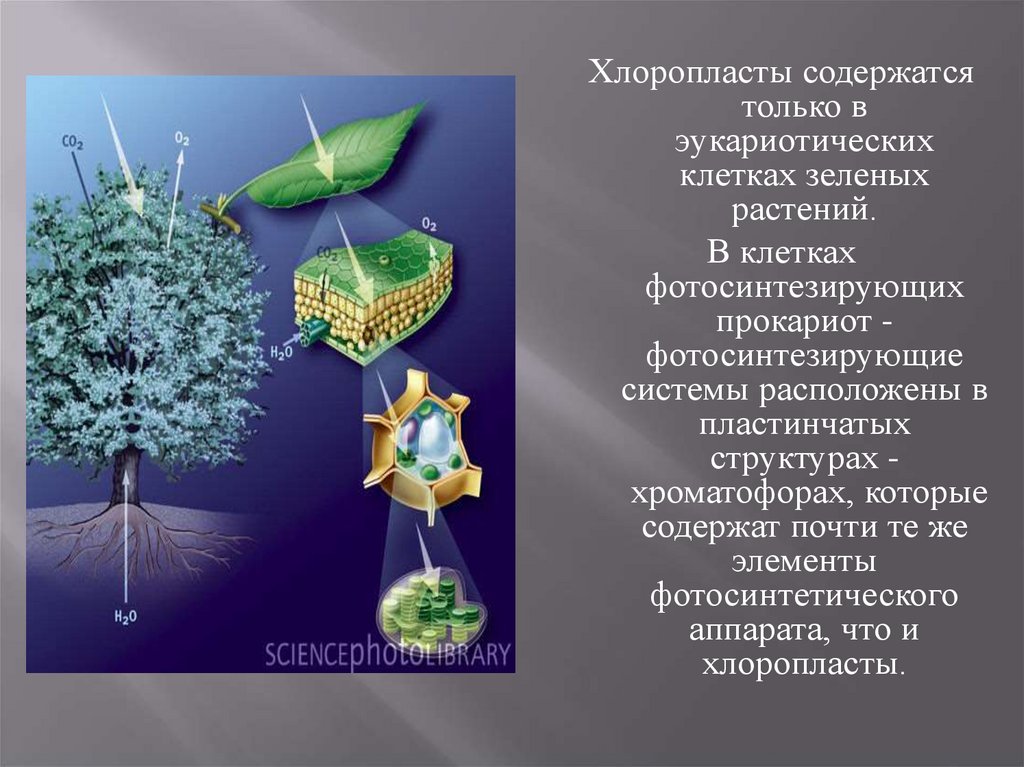 $CO_2$
$O_2$
$O_2$
$CO_2$
$H_2O$
$H_2O$
SCIENCEphotoLIBRARY

Хлоропласты содержатся только в эукариотических клетках зеленых растений.

В клетках фотосинтезирующих прокариот - фотосинтезирующие системы расположены в пластинчатых структурах - хроматофорах, которые содержат почти те же элементы фотосинтетического аппарата, что и хлоропласты.